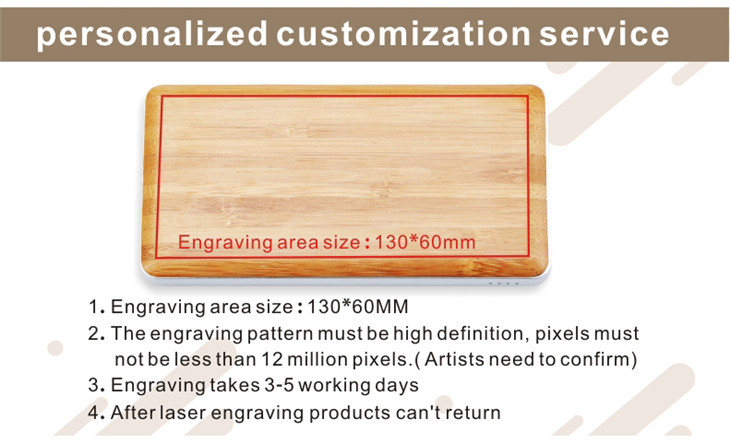 personalized customization service

Engraving area size : 130*60mm

1. Engraving area size : 130*60MM
2. The engraving pattern must be high definition, pixels must not be less than 12 million pixels.( Artists need to confirm)
3. Engraving takes 3-5 working days
4. After laser engraving products can't return